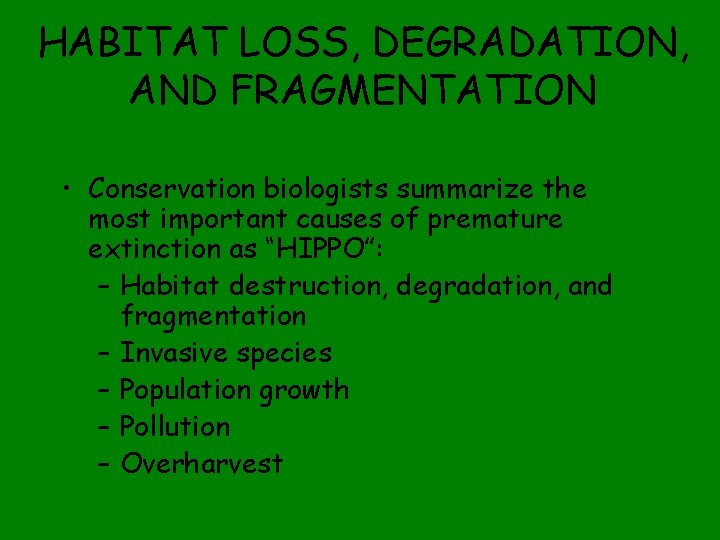 HABITAT LOSS, DEGRADATION, AND FRAGMENTATION

• Conservation biologists summarize the most important causes of premature extinction as "HIPPO":
- Habitat destruction, degradation, and fragmentation
- Invasive species
- Population growth
- Pollution
- Overharvest